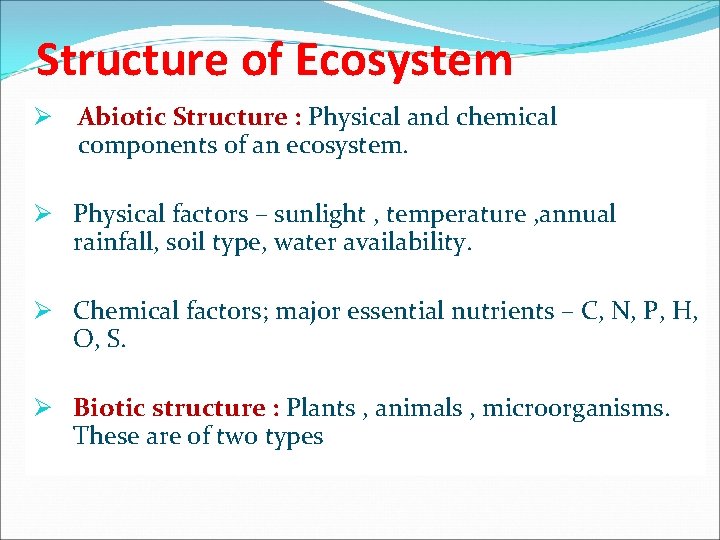 Structure of Ecosystem

➢ Abiotic Structure : Physical and chemical components of an ecosystem.

➢ Physical factors – sunlight , temperature ,annual rainfall, soil type, water availability.

➢ Chemical factors; major essential nutrients – C, N, P, H, O, S.

➢ Biotic structure : Plants , animals , microorganisms. These are of two types